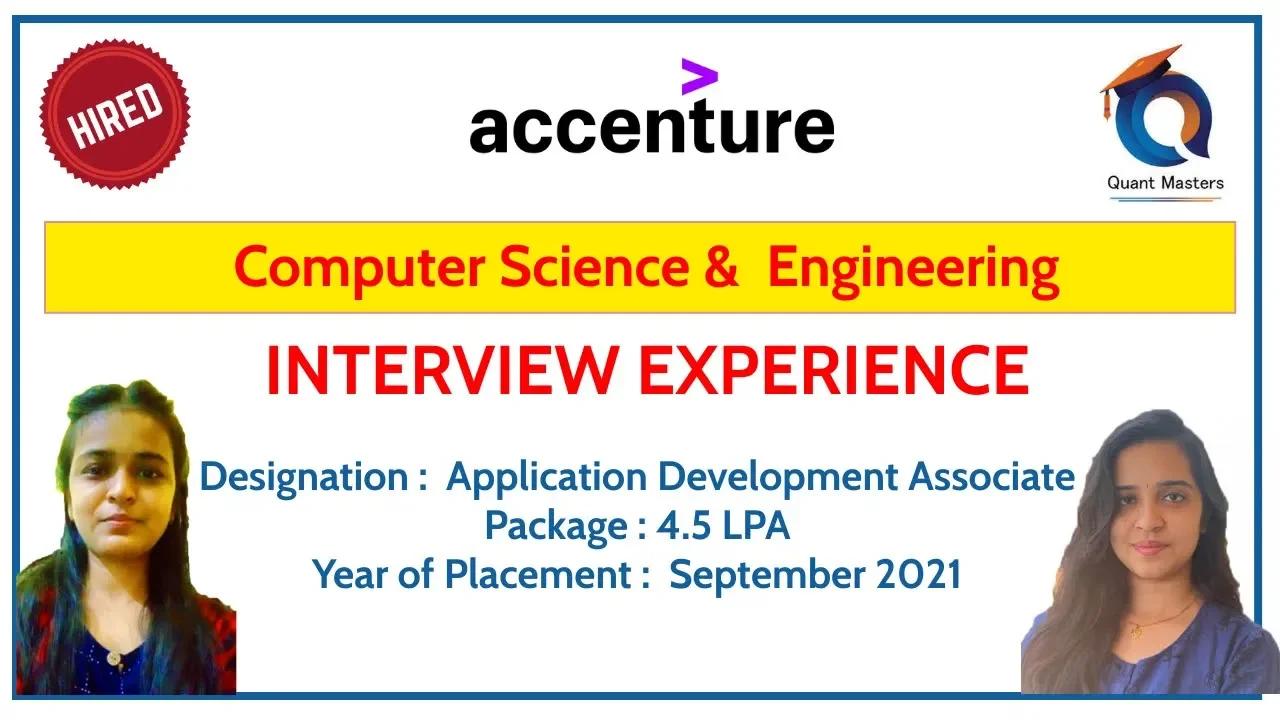 HIRED

accenture

Quant Masters

Computer Science & Engineering

INTERVIEW EXPERIENCE

Designation : Application Development Associate
Package : 4.5 LPA
Year of Placement : September 2021